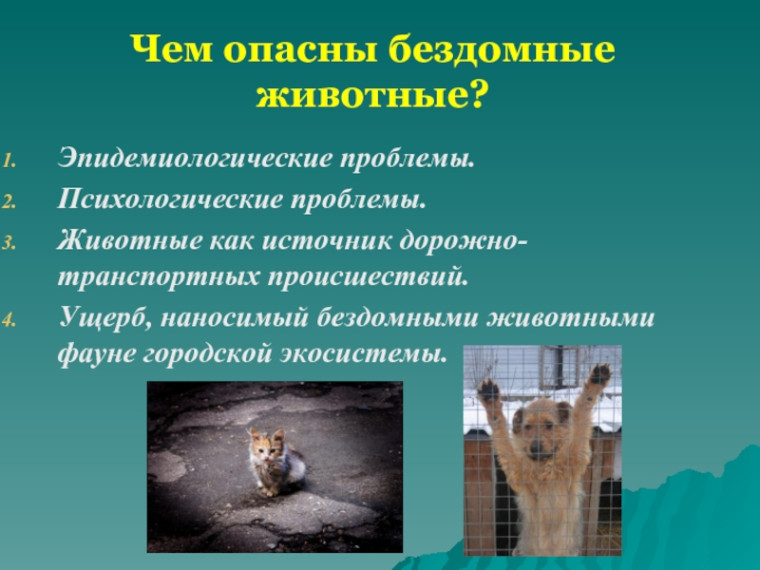 Чем опасны бездомные животные?

1. Эпидемиологические проблемы.
2. Психологические проблемы.
3. Животные как источник дорожно-транспортных происшествий.
4. Ущерб, наносимый бездомными животными фауне городской экосистемы.